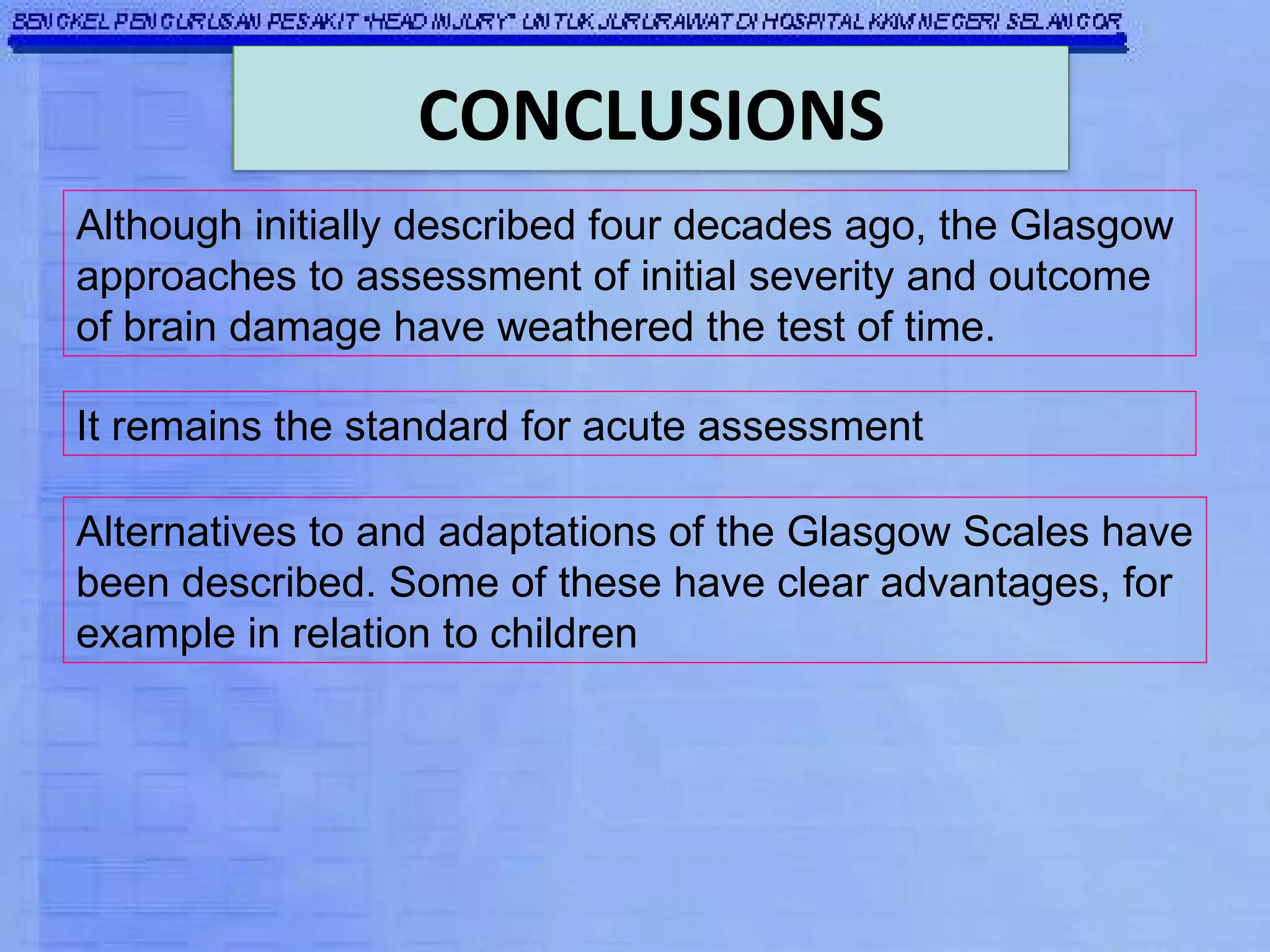 BENGKEL PENGURUSAN PESAKIT "HEAD INJURY" UNTUK JURURAWAT DI HOSPITAL KKM NEGERI SELANGOR

CONCLUSIONS

Although initially described four decades ago, the Glasgow approaches to assessment of initial severity and outcome of brain damage have weathered the test of time.

It remains the standard for acute assessment

Alternatives to and adaptations of the Glasgow Scales have been described. Some of these have clear advantages, for example in relation to children